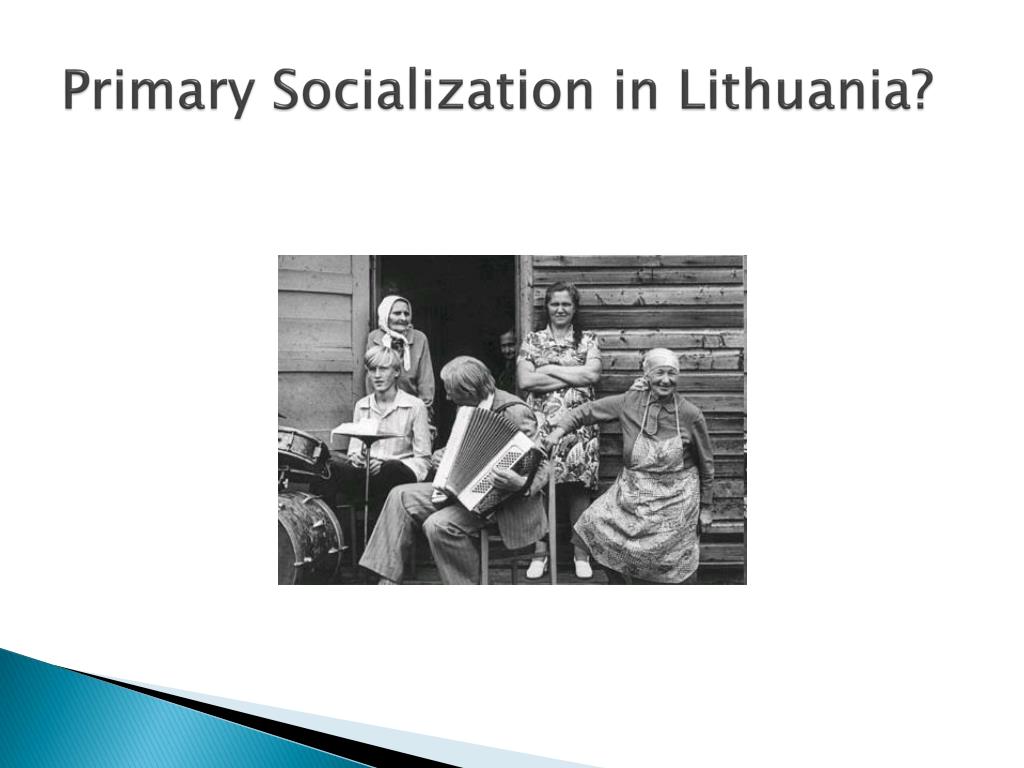 Primary Socialization in Lithuania?